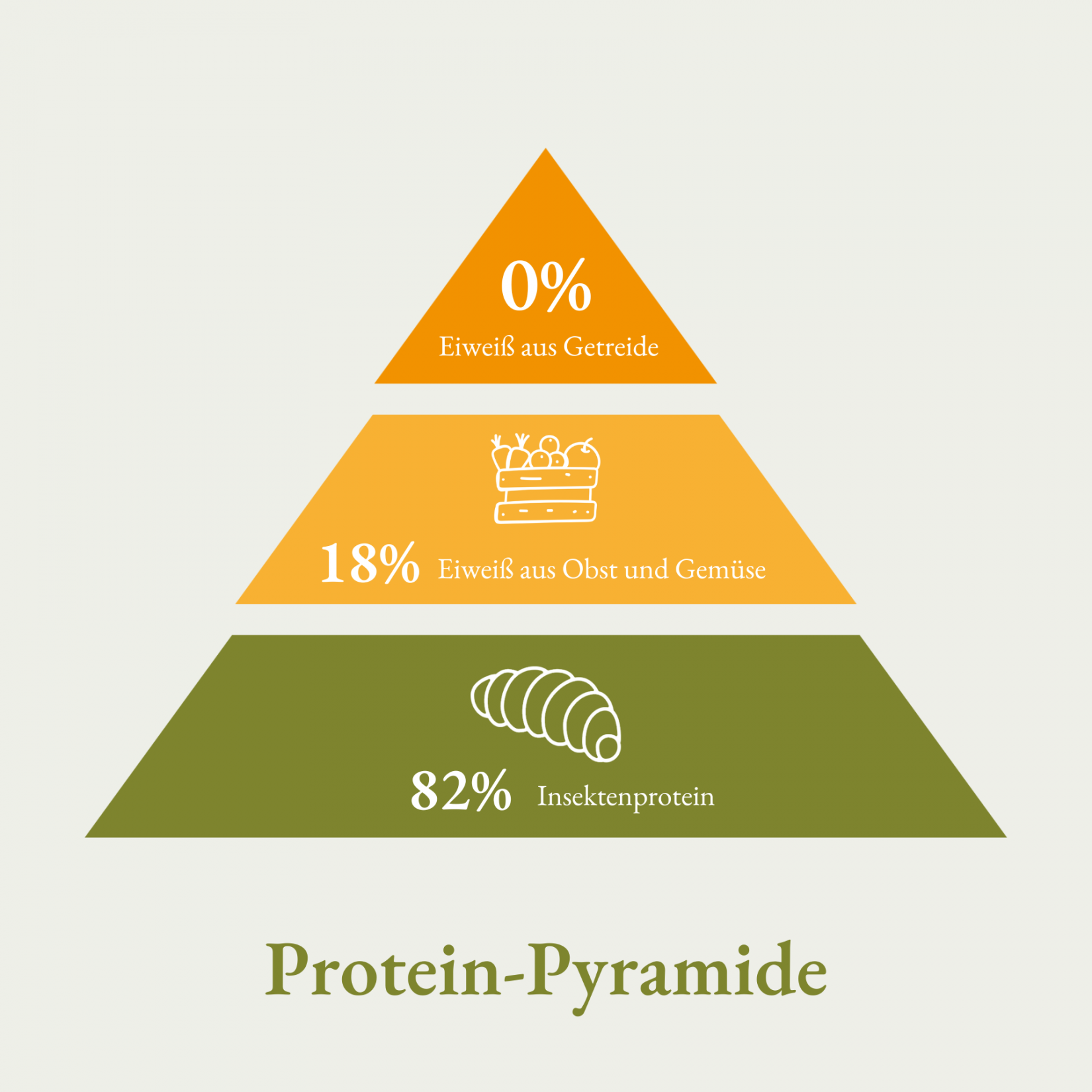 0%
Eiweiß aus Getreide

18% Eiweiß aus Obst und Gemüse

82% Insektenprotein

Protein-Pyramide